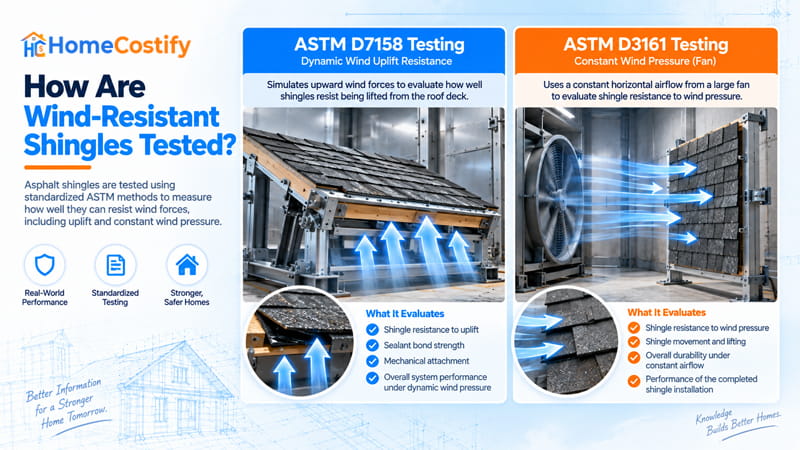 HC HomeCostify

How Are Wind-Resistant Shingles Tested?

Asphalt shingles are tested using standardized ASTM methods to measure how well they can resist wind forces, including uplift and constant wind pressure.

Real-World Performance

Standardized Testing

Stronger, Safer Homes

Better Information for a Stronger Home Tomorrow.

ASTM D7158 Testing
Dynamic Wind Uplift Resistance

Simulates upward wind forces to evaluate how well shingles resist being lifted from the roof deck.

What It Evaluates
Shingle resistance to uplift
Sealant bond strength
Mechanical attachment
Overall system performance under dynamic wind pressure

ASTM D3161 Testing
Constant Wind Pressure (Fan)

Uses a constant horizontal airflow from a large fan to evaluate shingle resistance to wind pressure.

What It Evaluates
Shingle resistance to wind pressure
Shingle movement and lifting
Overall durability under constant airflow
Performance of the completed shingle installation

Knowledge Builds Better Homes.